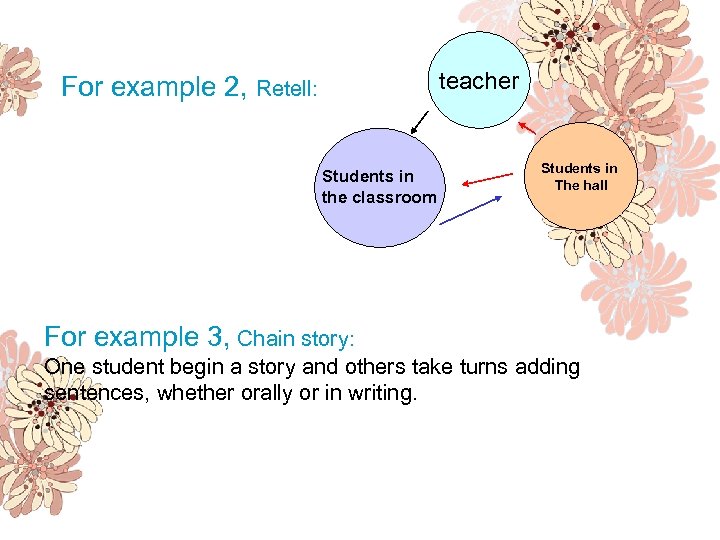 For example 2, Retell:

teacher

Students in the classroom

Students in The hall

For example 3, Chain story:
One student begin a story and others take turns adding sentences, whether orally or in writing.